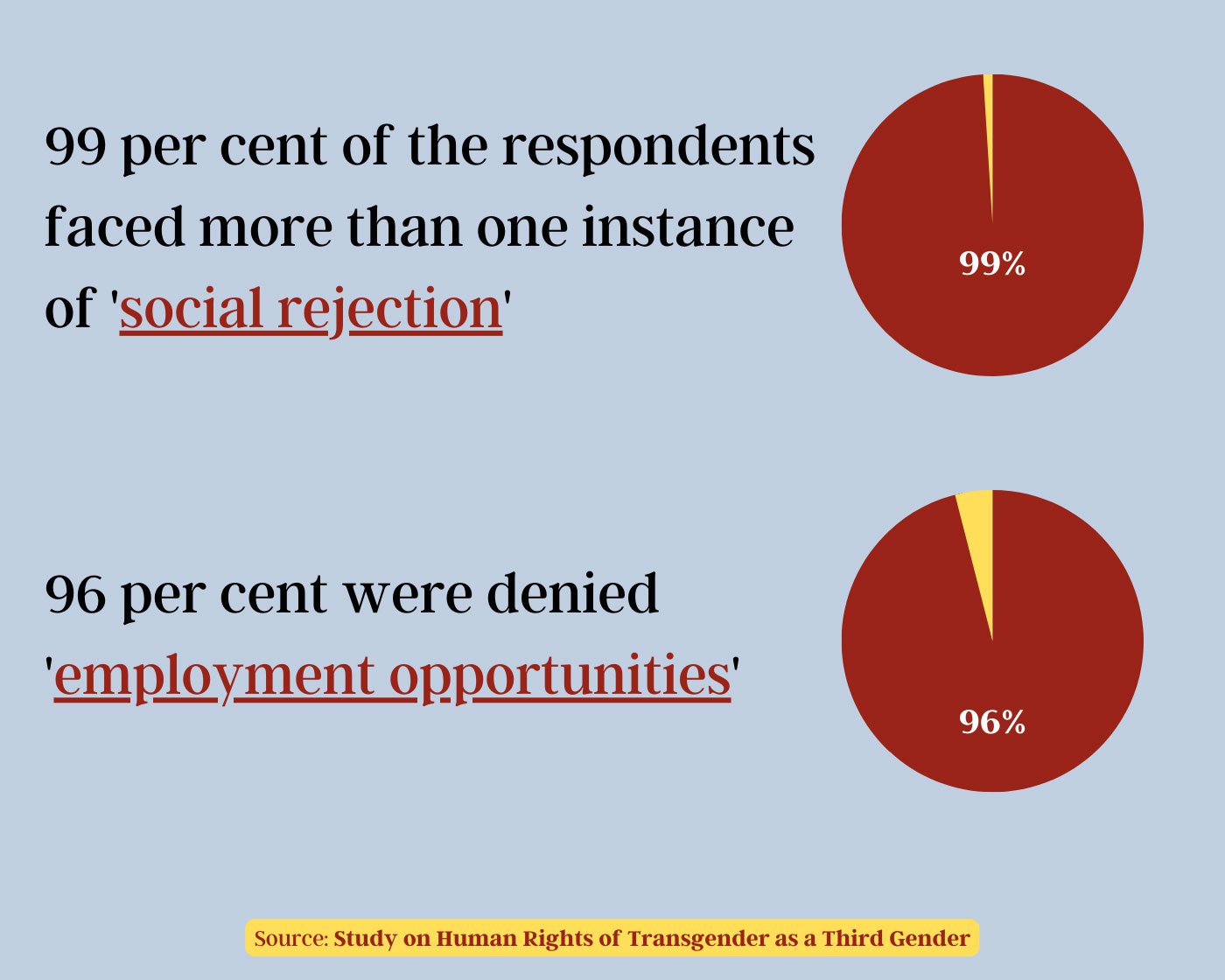 99 per cent of the respondents faced more than one instance of 'social rejection'

99%

96 per cent were denied 'employment opportunities'

96%

Source: Study on Human Rights of Transgender as a Third Gender